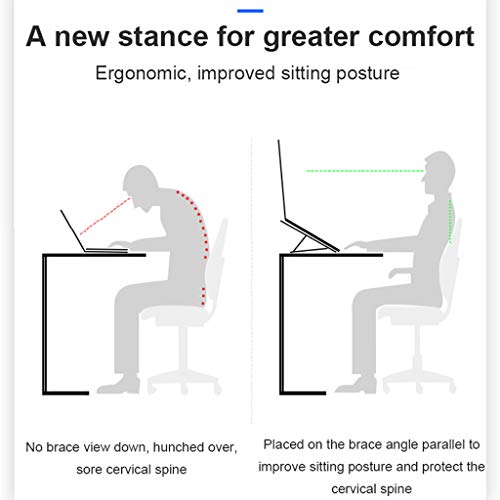 A new stance for greater comfort

Ergonomic, improved sitting posture

No brace view down, hunched over, sore cervical spine

Placed on the brace angle parallel to improve sitting posture and protect the cervical spine